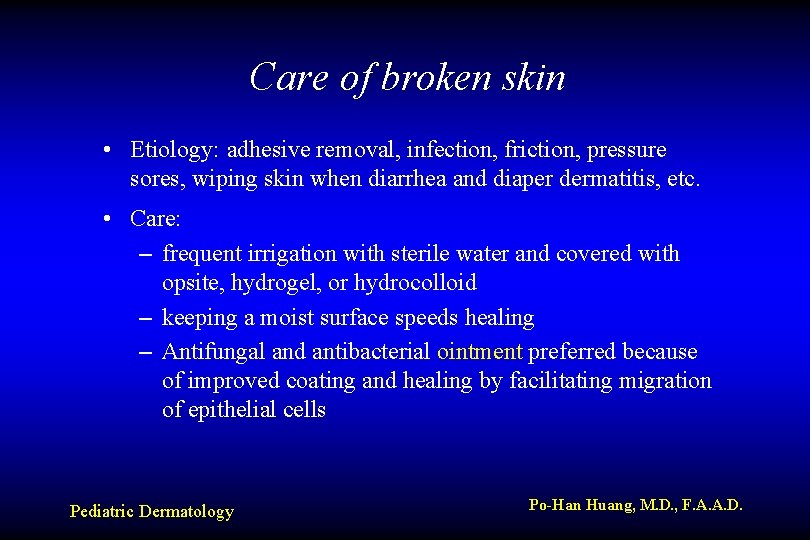 Care of broken skin

• Etiology: adhesive removal, infection, friction, pressure sores, wiping skin when diarrhea and diaper dermatitis, etc.

• Care:
– frequent irrigation with sterile water and covered with opsite, hydrogel, or hydrocolloid
– keeping a moist surface speeds healing
– Antifungal and antibacterial ointment preferred because of improved coating and healing by facilitating migration of epithelial cells

Pediatric Dermatology

Po-Han Huang, M.D., F.A.A.D.